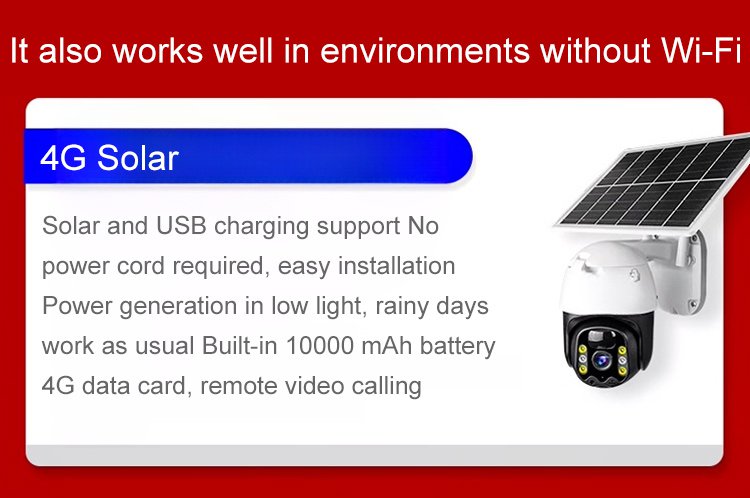 It also works well in environments without Wi-Fi

4G Solar

Solar and USB charging support No power cord required, easy installation Power generation in low light, rainy days work as usual Built-in 10000 mAh battery 4G data card, remote video calling